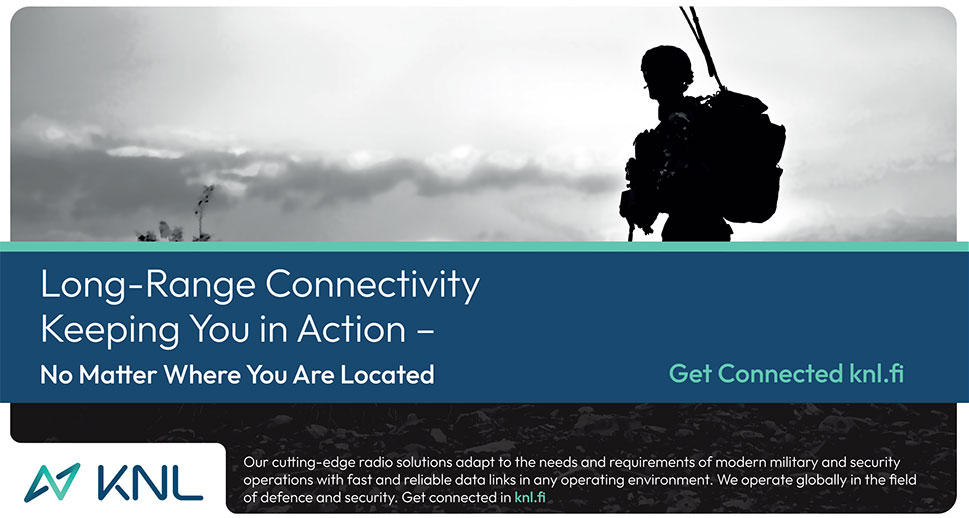 Long-Range Connectivity Keeping You in Action –

No Matter Where You Are Located

Get Connected knl.fi

KNL

Our cutting-edge radio solutions adapt to the needs and requirements of modern military and security operations with fast and reliable data links in any operating environment. We operate globally in the field of defence and security. Get connected in knl.fi